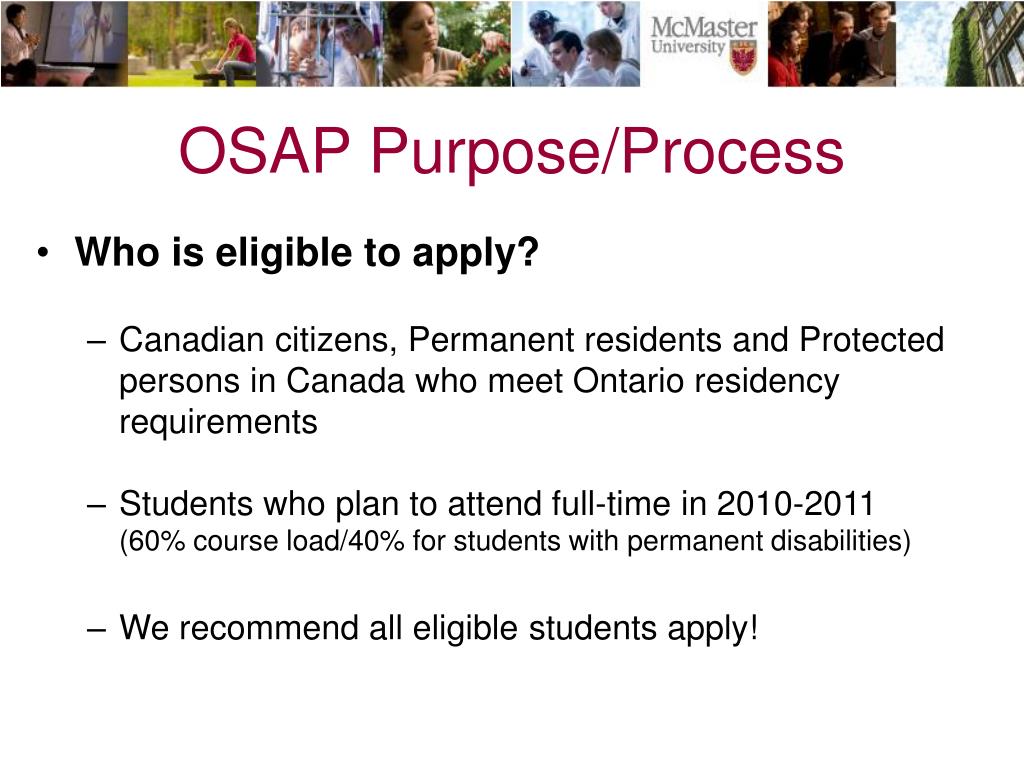 McMaster University

OSAP Purpose/Process

• Who is eligible to apply?

– Canadian citizens, Permanent residents and Protected persons in Canada who meet Ontario residency requirements

– Students who plan to attend full-time in 2010-2011 (60% course load/40% for students with permanent disabilities)

– We recommend all eligible students apply!